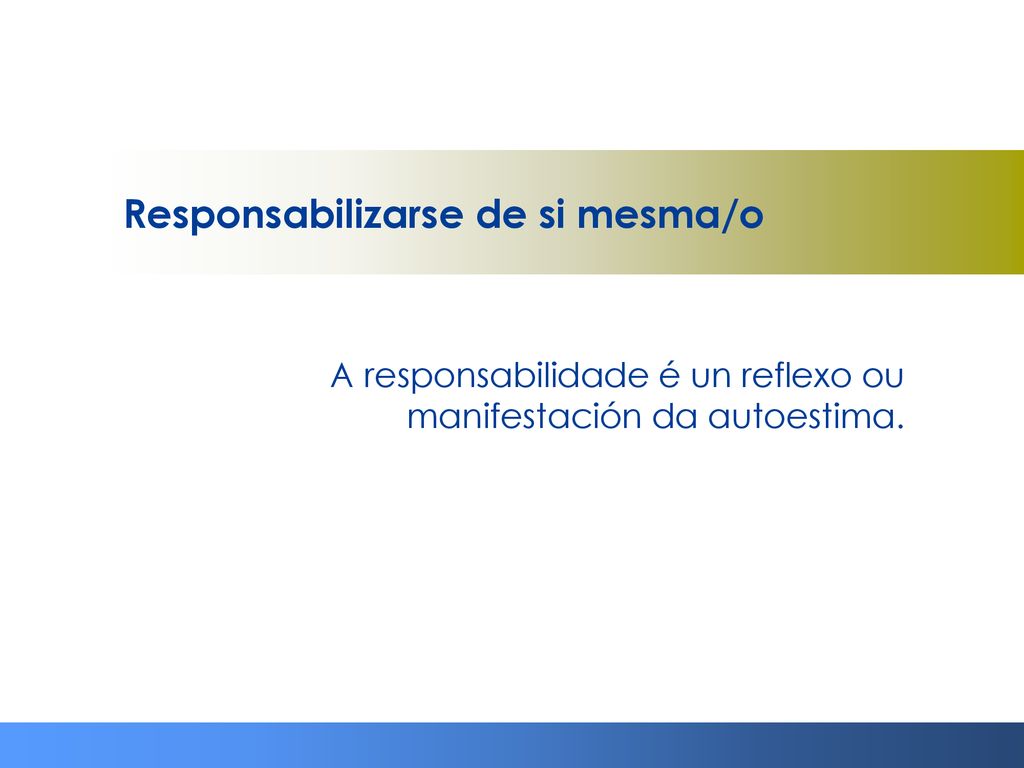 Responsabilizarse de si mesma/o

A responsabilidade é un reflexo ou manifestación da autoestima.